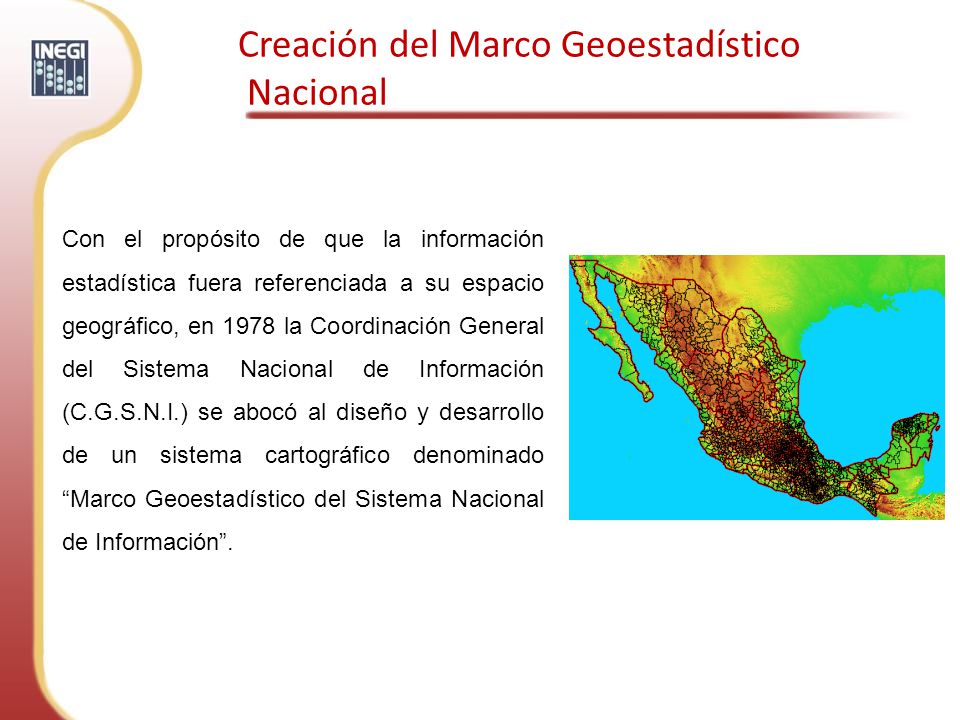 INEGI

Creación del Marco Geoestadístico Nacional

Con el propósito de que la información estadística fuera referenciada a su espacio geográfico, en 1978 la Coordinación General del Sistema Nacional de Información (C.G.S.N.I.) se abocó al diseño y desarrollo de un sistema cartográfico denominado “Marco Geoestadístico del Sistema Nacional de Información”.